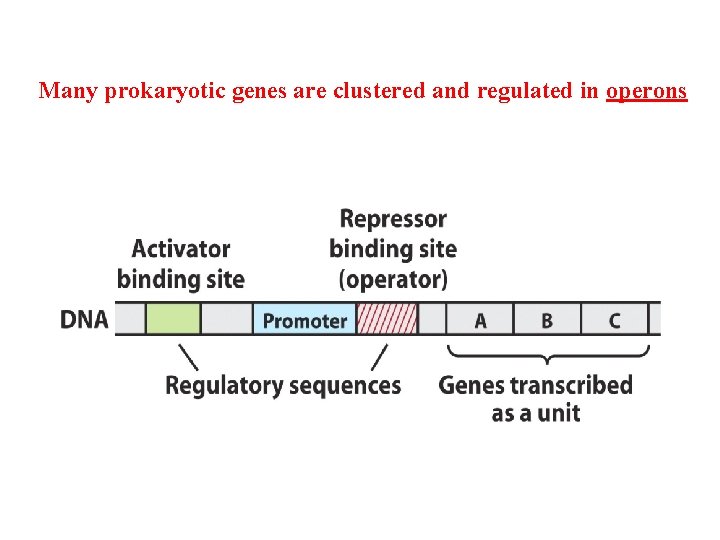 Many prokaryotic genes are clustered and regulated in operons

Activator binding site

Repressor binding site (operator)

DNA

Promoter

A

B

C

Regulatory sequences

Genes transcribed as a unit